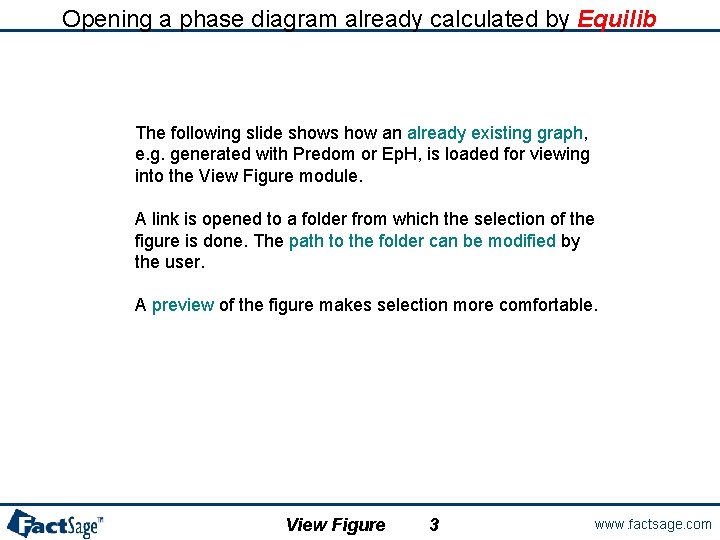 Opening a phase diagram already calculated by Equilib

The following slide shows how an already existing graph, e.g. generated with Predom or EpH, is loaded for viewing into the View Figure module.

A link is opened to a folder from which the selection of the figure is done. The path to the folder can be modified by the user.

A preview of the figure makes selection more comfortable.

FactSage™

View Figure 3

www.factsage.com